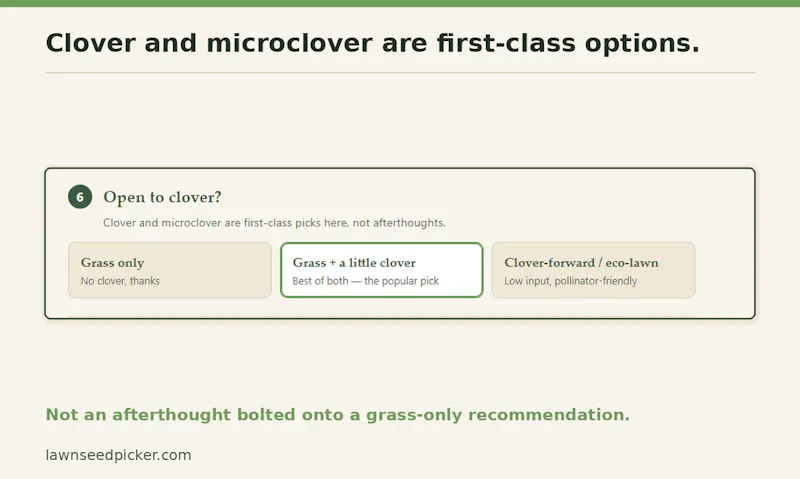 Clover and microclover are first-class options.

6 Open to clover?

Clover and microclover are first-class picks here, not afterthoughts.

Grass only
No clover, thanks

Grass + a little clover
Best of both — the popular pick

Clover-forward / eco-lawn
Low input, pollinator-friendly

Not an afterthought bolted onto a grass-only recommendation.

lawnseedpicker.com